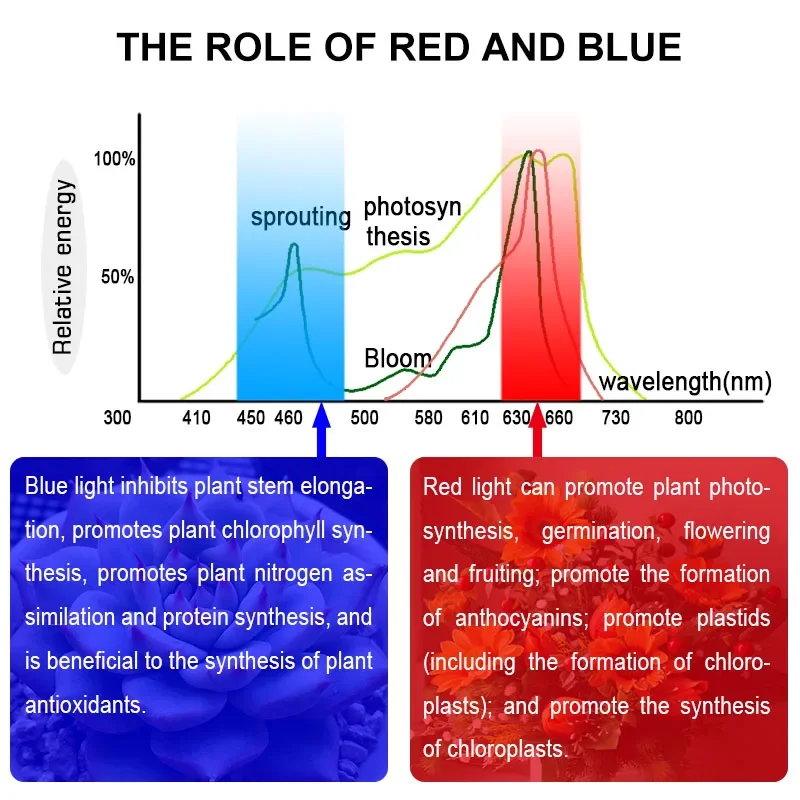 THE ROLE OF RED AND BLUE

Relative energy

100%

50%

sprouting

photosyn thesis

Bloom

wavelength(nm)

300 410 450 460 500 580 610 630 660 730 800

Blue light inhibits plant stem elongation, promotes plant chlorophyll synthesis, promotes plant nitrogen assimilation and protein synthesis, and is beneficial to the synthesis of plant antioxidants.

Red light can promote plant photosynthesis, germination, flowering and fruiting; promote the formation of anthocyanins; promote plastids (including the formation of chloroplasts); and promote the synthesis of chloroplasts.